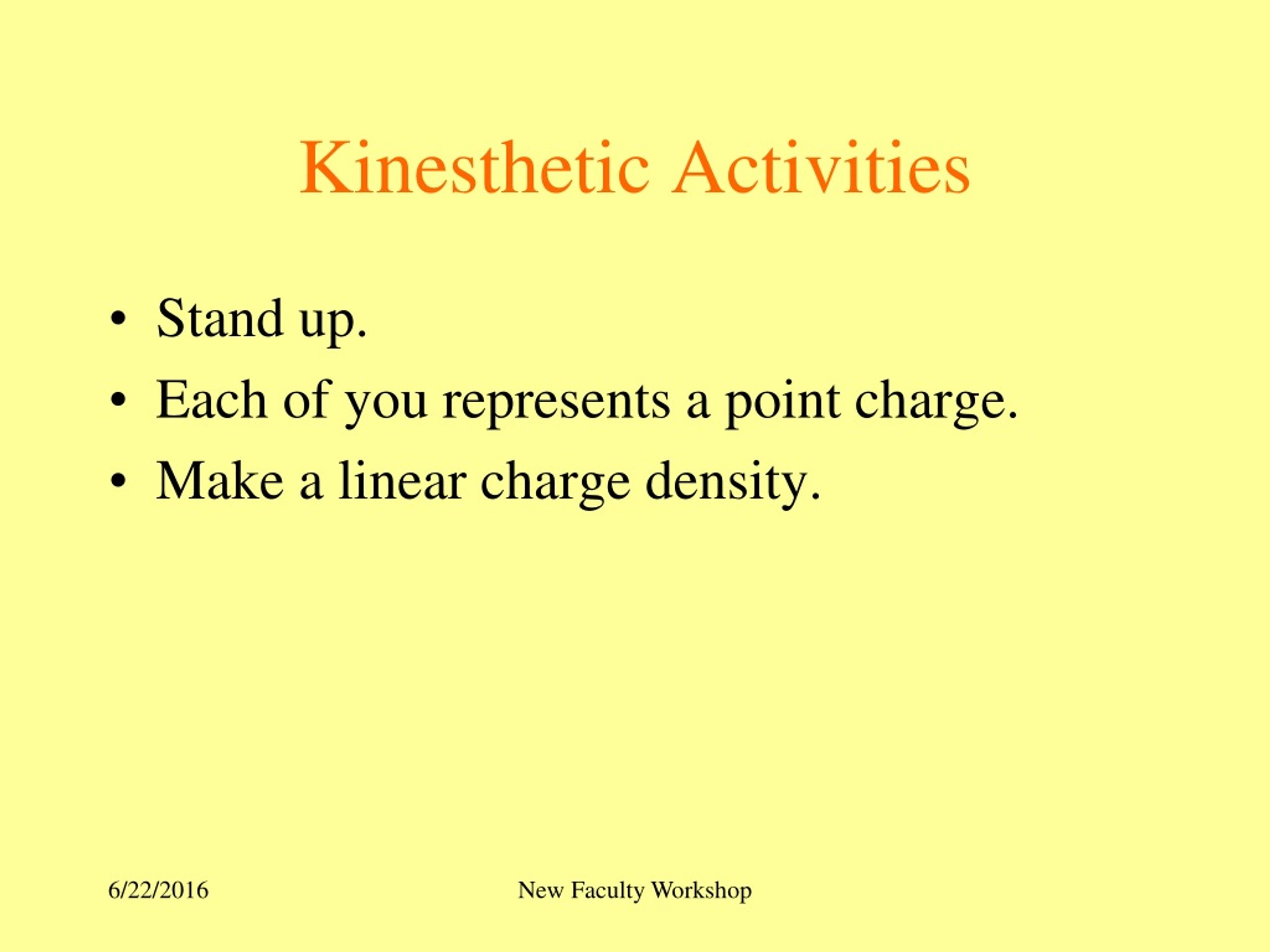 Kinesthetic Activities

• Stand up.
• Each of you represents a point charge.
• Make a linear charge density.

6/22/2016

New Faculty Workshop